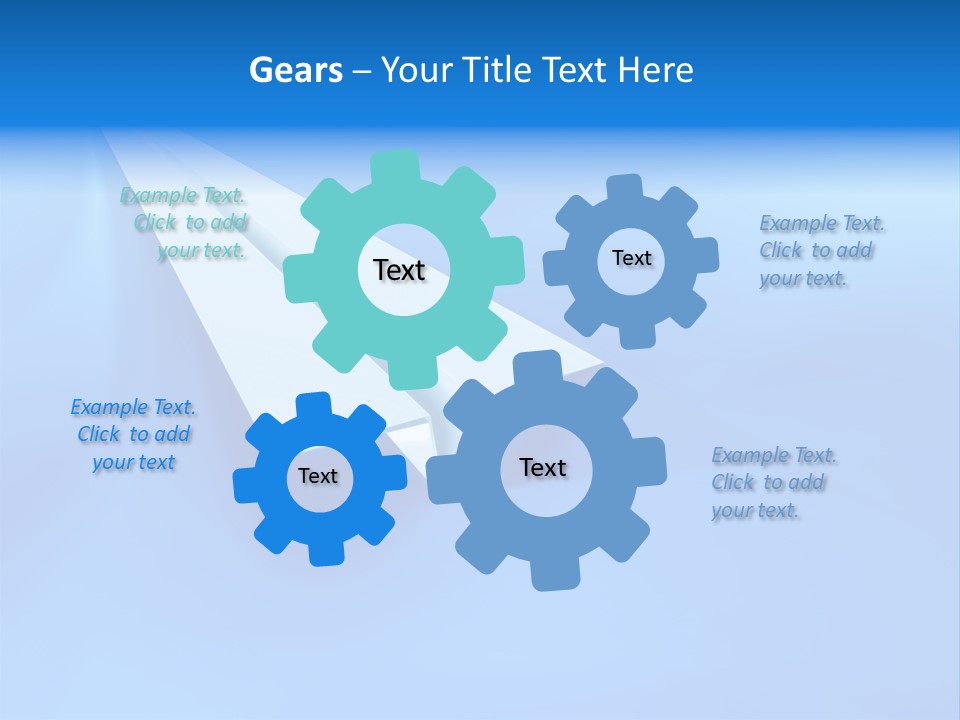 Gears – Your Title Text Here

Example Text. Click to add your text.

Text

Text

Example Text. Click to add your text.

Example Text. Click to add your text

Text

Text

Example Text. Click to add your text.